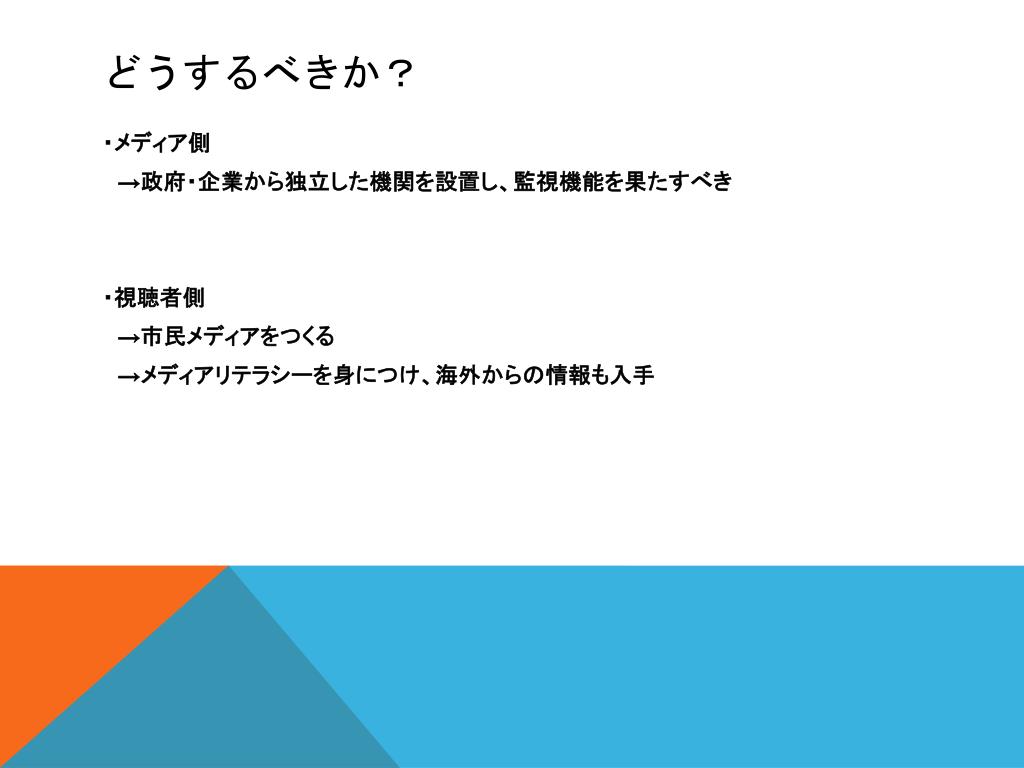 どうするべきか？

・メディア側
→政府・企業から独立した機関を設置し、監視機能を果たすべき

・視聴者側
→市民メディアをつくる
→メディアリテラシーを身につけ、海外からの情報も入手